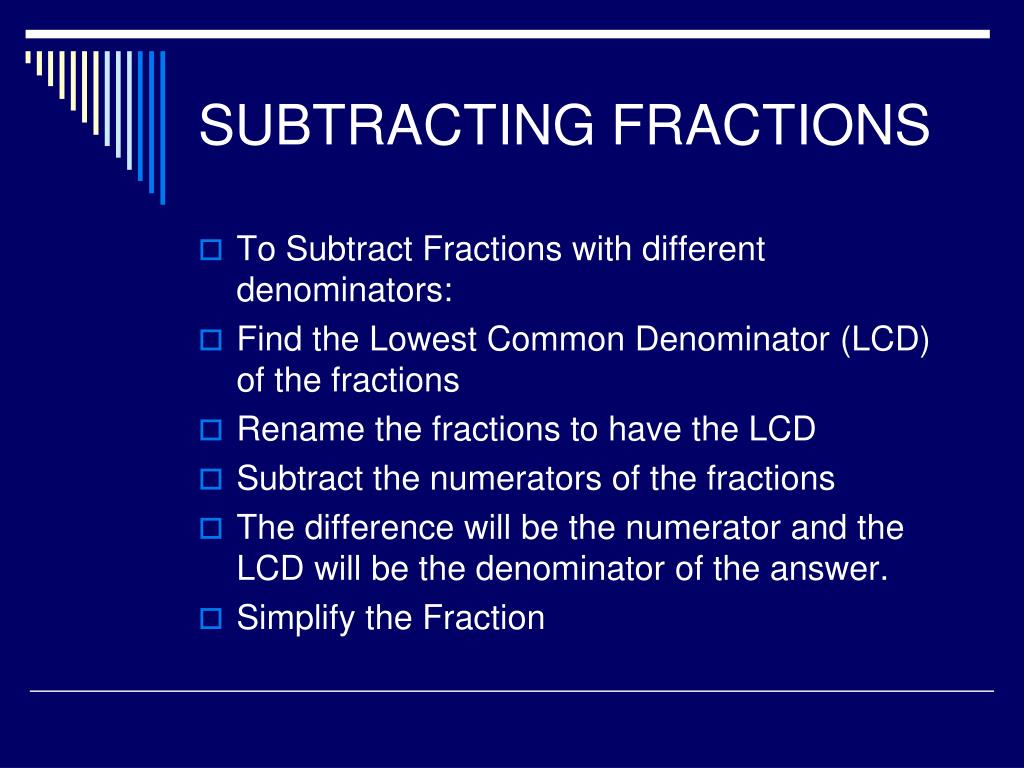 SUBTRACTING FRACTIONS

To Subtract Fractions with different denominators:

Find the Lowest Common Denominator (LCD) of the fractions

Rename the fractions to have the LCD

Subtract the numerators of the fractions

The difference will be the numerator and the LCD will be the denominator of the answer.

Simplify the Fraction